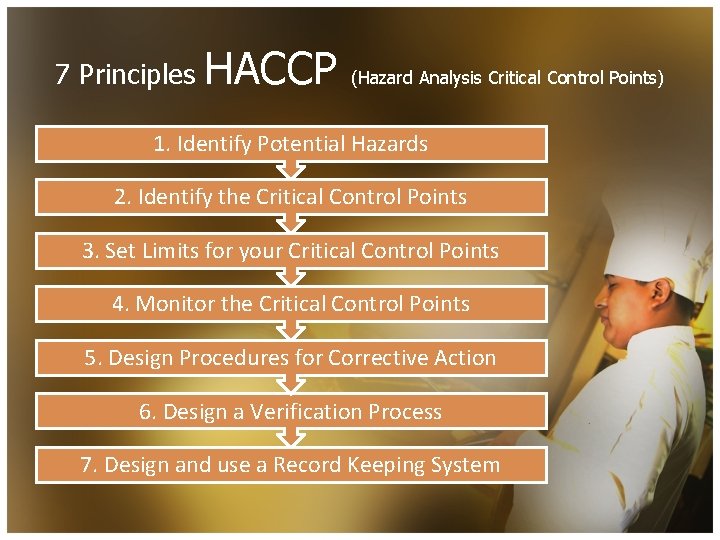 7 Principles HACCP (Hazard Analysis Critical Control Points)

1. Identify Potential Hazards

2. Identify the Critical Control Points

3. Set Limits for your Critical Control Points

4. Monitor the Critical Control Points

5. Design Procedures for Corrective Action

6. Design a Verification Process

7. Design and use a Record Keeping System